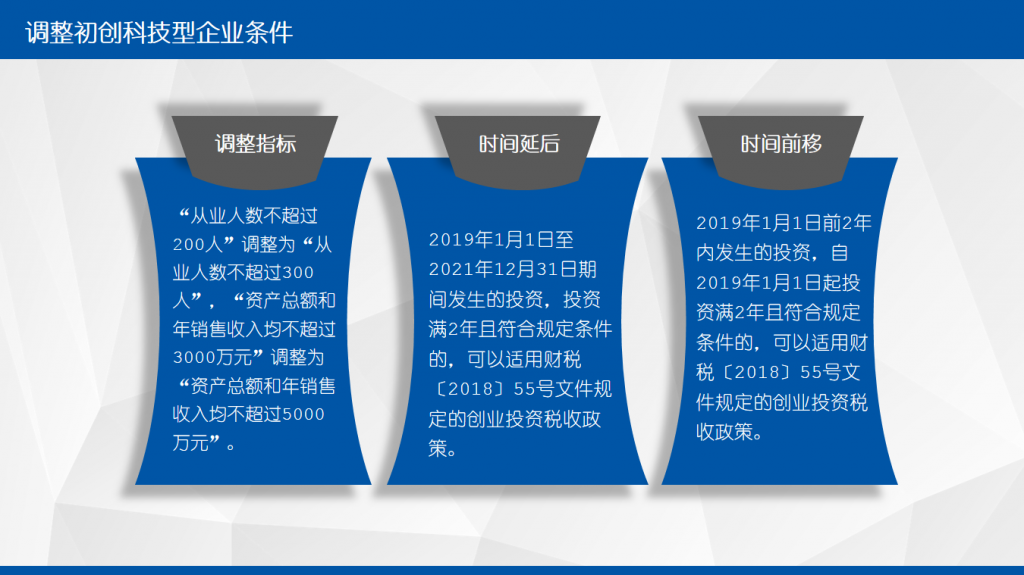 调整初创科技型企业条件

调整指标

“从业人数不超过200人”调整为“从业人数不超过300人”，“资产总额和年销售收入均不超过3000万元”调整为“资产总额和年销售收入均不超过5000万元”。

时间延后

2019年1月1日至2021年12月31日期间发生的投资，投资满2年且符合规定条件的，可以适用财税〔2018〕55号文件规定的创业投资税收政策。

时间前移

2019年1月1日前2年内发生的投资，自2019年1月1日起投资满2年且符合规定条件的，可以适用财税〔2018〕55号文件规定的创业投资税收政策。